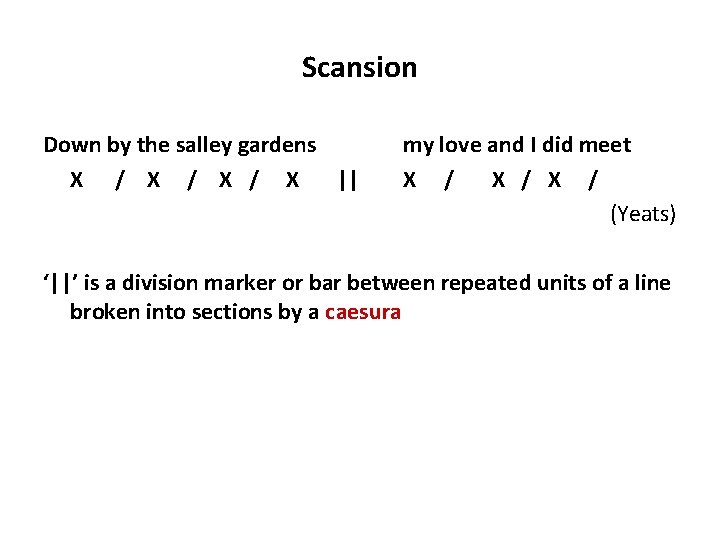 Scansion

Down by the salley gardens my love and I did meet
X / X / X / X || X / X / X /

(Yeats)

‘||’ is a division marker or bar between repeated units of a line broken into sections by a caesura